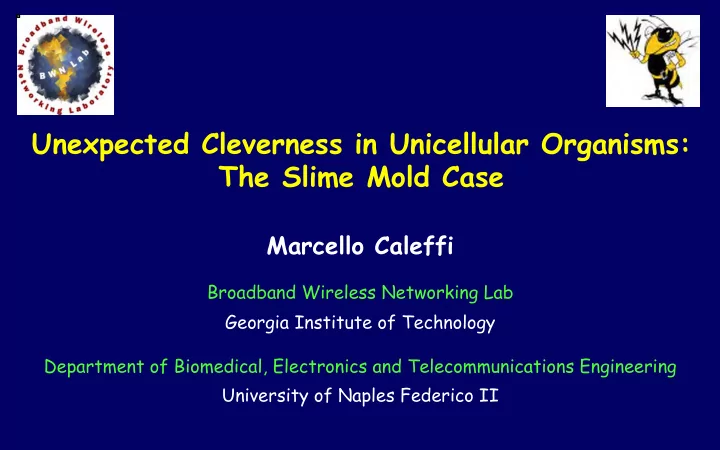 Broadband Wireless Networking Laboratory
BWN Lab

Unexpected Cleverness in Unicellular Organisms: The Slime Mold Case

Marcello Caleffi

Broadband Wireless Networking Lab
Georgia Institute of Technology

Department of Biomedical, Electronics and Telecommunications Engineering
University of Naples Federico II